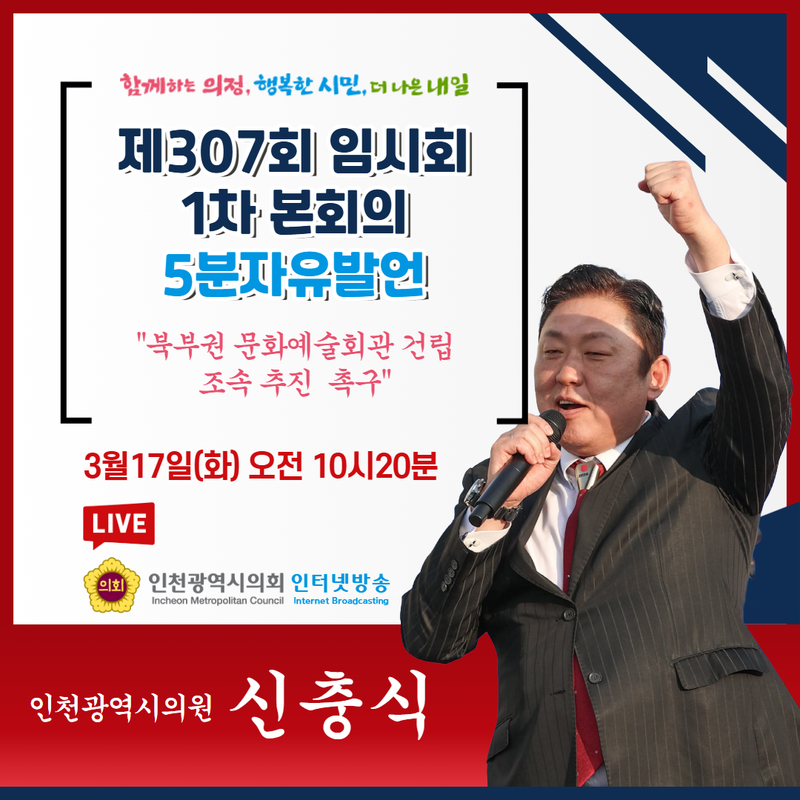 함께하는 의정, 행복한 시민, 더 나은 내일

제307회 임시회
1차 본회의
5분자유발언

"북부권 문화예술회관 건립 조속 추진 촉구"

3월17일(화) 오전 10시20분

LIVE

의회 인천광역시의회 Incheon Metropolitan Council 인터넷방송 Internet Broadcasting

인천광역시의원 신충식